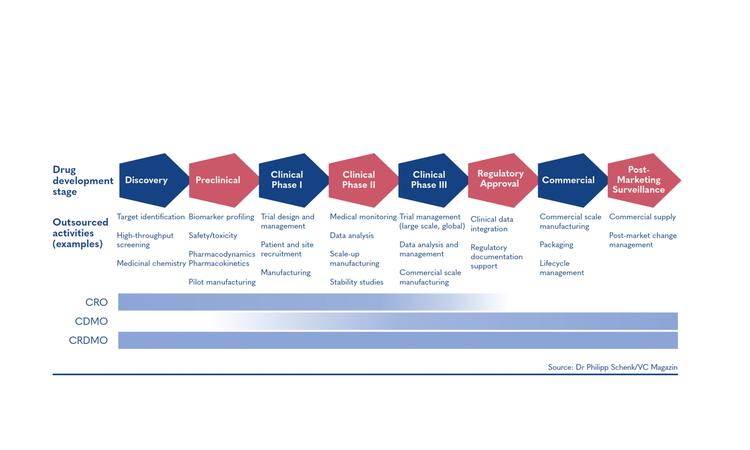 Drug development stage

Discovery

Preclinical

Clinical Phase I

Clinical Phase II

Clinical Phase III

Regulatory Approval

Commercial

Post-Marketing Surveillance

Outsourced activities (examples)

Target identification

High-throughput screening

Medicinal chemistry

Biomarker profiling

Safety/toxicity

Pharmacodynamics Pharmacokinetics

Pilot manufacturing

Trial design and management

Patient and site recruitment

Manufacturing

Medical monitoring

Data analysis

Scale-up manufacturing

Stability studies

Trial management (large scale, global)

Data analysis and management

Commercial scale manufacturing

Clinical data integration

Regulatory documentation support

Commercial scale manufacturing

Packaging

Lifecycle management

Commercial supply

Post-market change management

CRO

CDMO

CRDMO

Source: Dr Philipp Schenk/VC Magazin